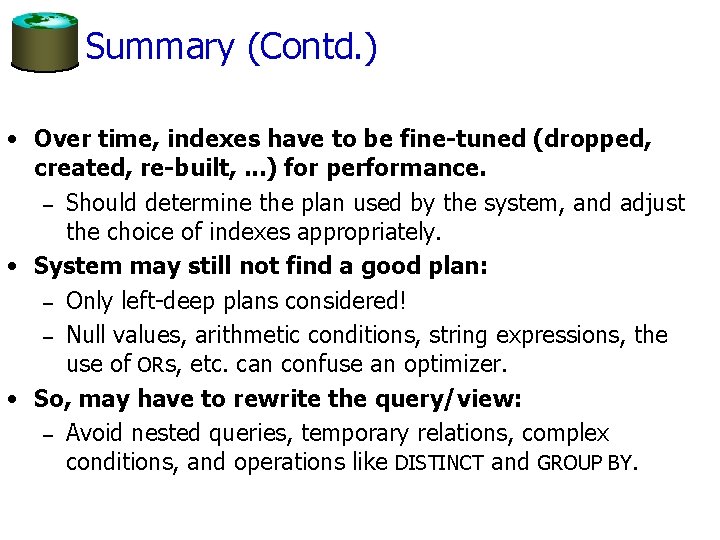 Summary (Contd.)

• Over time, indexes have to be fine-tuned (dropped, created, re-built, ...) for performance.
– Should determine the plan used by the system, and adjust the choice of indexes appropriately.

• System may still not find a good plan:
– Only left-deep plans considered!
– Null values, arithmetic conditions, string expressions, the use of ORs, etc. can confuse an optimizer.

• So, may have to rewrite the query/view:
– Avoid nested queries, temporary relations, complex conditions, and operations like DISTINCT and GROUP BY.